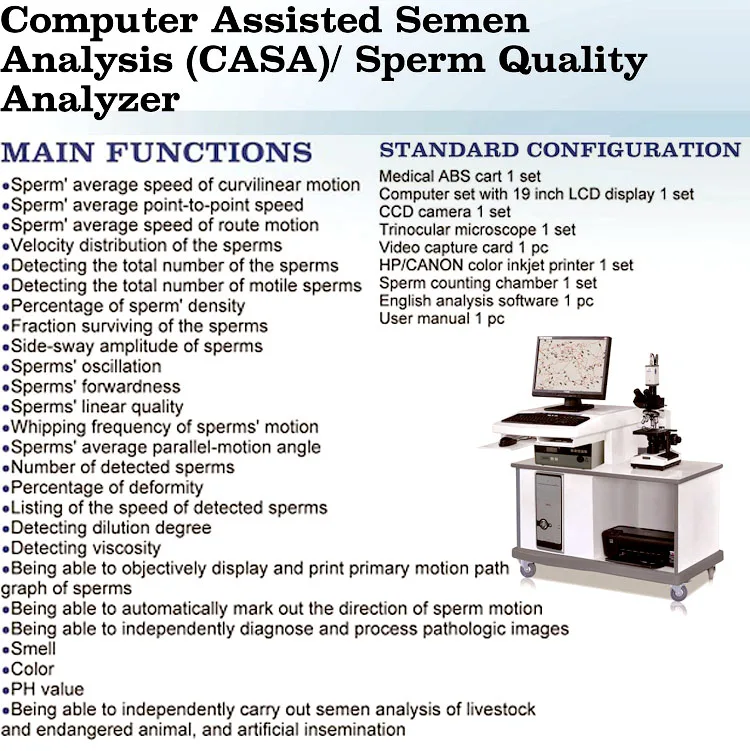 Computer Assisted Semen Analysis (CASA)/ Sperm Quality Analyzer

MAIN FUNCTIONS

•Sperm' average speed of curvilinear motion
•Sperm' average point-to-point speed
•Sperm' average speed of route motion
•Velocity distribution of the sperms
•Detecting the total number of the sperms
•Detecting the total number of motile sperms
•Percentage of sperm' density
•Fraction surviving of the sperms
•Side-sway amplitude of sperms
•Sperms' oscillation
•Sperms' forwardness
•Sperms' linear quality
•Whipping frequency of sperms' motion
•Sperms' average parallel-motion angle
•Number of detected sperms
•Percentage of deformity
•Listing of the speed of detected sperms
•Detecting dilution degree
•Detecting viscosity
•Being able to objectively display and print primary motion path graph of sperms
•Being able to automatically mark out the direction of sperm motion
•Being able to independently diagnose and process pathologic images
•Smell
•Color
•PH value
•Being able to independently carry out semen analysis of livestock and endangered animal, and artificial insemination

STANDARD CONFIGURATION

Medical ABS cart 1 set
Computer set with 19 inch LCD display 1 set
CCD camera 1 set
Trinocular microscope 1 set
Video capture card 1 pc
HP/CANON color inkjet printer 1 set
Sperm counting chamber 1 set
English analysis software 1 pc
User manual 1 pc